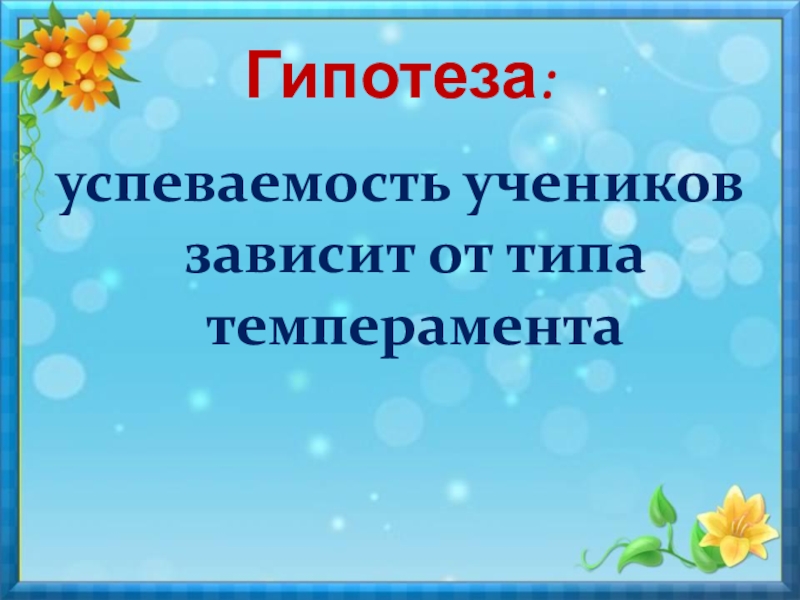 Гипотеза:

успеваемость учеников зависит от типа темперамента